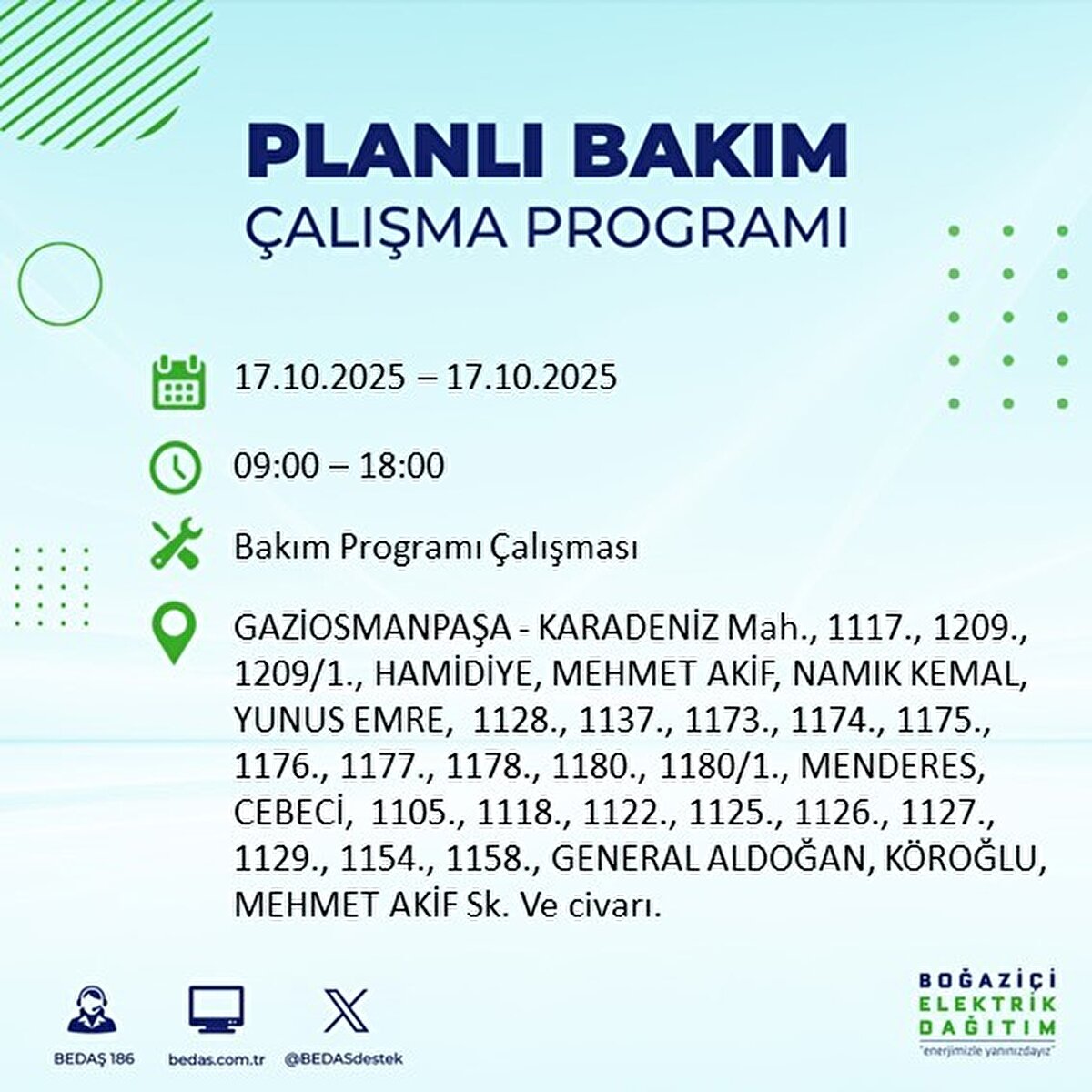 PLANLI BAKIM
ÇALIŞMA PROGRAMI

17.10.2025 – 17.10.2025

09:00 – 18:00

Bakım Programı Çalışması

GAZİOSMANPAŞA - KARADENİZ Mah., 1117., 1209., 1209/1., HAMİDİYE, MEHMET AKİF, NAMIK KEMAL, YUNUS EMRE, 1128., 1137., 1173., 1174., 1175., 1176., 1177., 1178., 1180., 1180/1., MENDERES, CEBECİ, 1105., 1118., 1122., 1125., 1126., 1127., 1129., 1154., 1158., GENERAL ALDOĞAN, KÖROĞLU, MEHMET AKİF Sk. Ve civarı.

BEDAŞ 186
bedas.com.tr
@BEDASdestek

BOĞAZİÇİ
ELEKTRİK
DAĞITIM
"enerjimizle yanınızdayız"